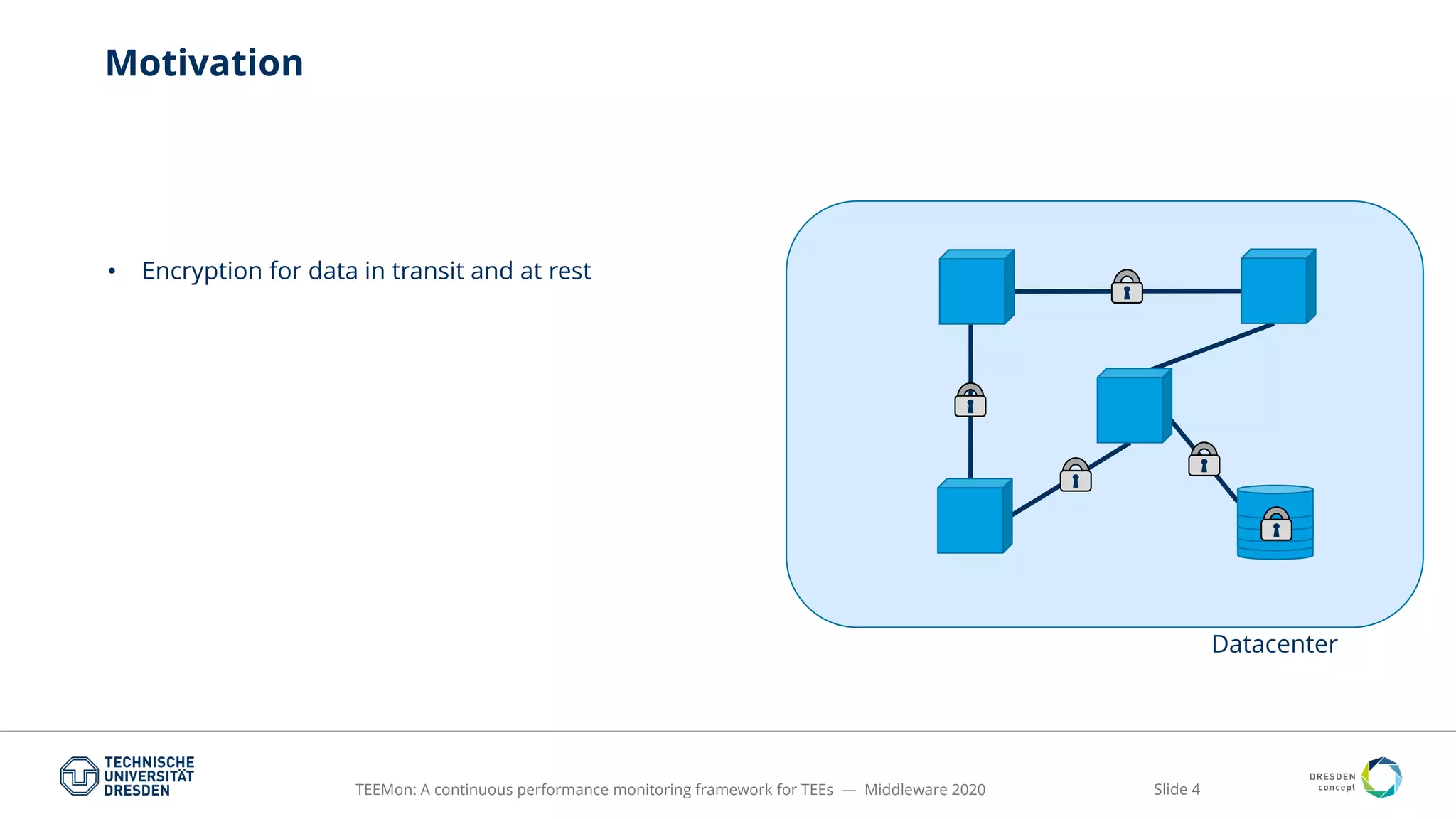 Motivation

• Encryption for data in transit and at rest

Datacenter

TECHNISCHE UNIVERSITÄT DRESDEN

TEEMon: A continuous performance monitoring framework for TEEs — Middleware 2020

Slide 4

DRESDEN concept